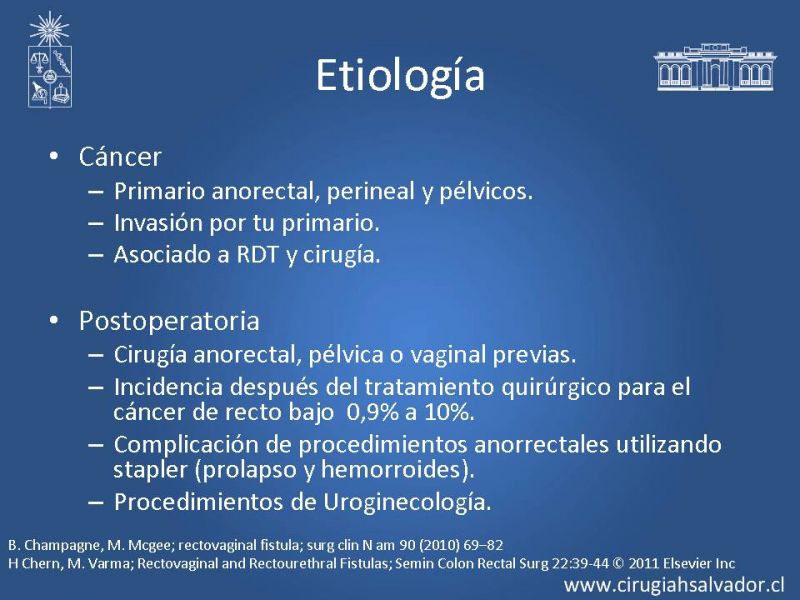 Etiología

• Cáncer
  – Primario anorectal, perineal y pélvicos.
  – Invasión por tu primario.
  – Asociado a RDT y cirugía.

• Postoperatoria
  – Cirugía anorectal, pélvica o vaginal previas.
  – Incidencia después del tratamiento quirúrgico para el cáncer de recto bajo 0,9% a 10%.
  – Complicación de procedimientos anorrectales utilizando stapler (prolapso y hemorroides).
  – Procedimientos de Uroginecología.

B. Champagne, M. Mcgee; rectovaginal fistula; surg clin N am 90 (2010) 69–82
H Chern, M. Varma; Rectovaginal and Rectourethral Fistulas; Semin Colon Rectal Surg 22:39-44 © 2011 Elsevier Inc

www.cirugiahsalvador.cl